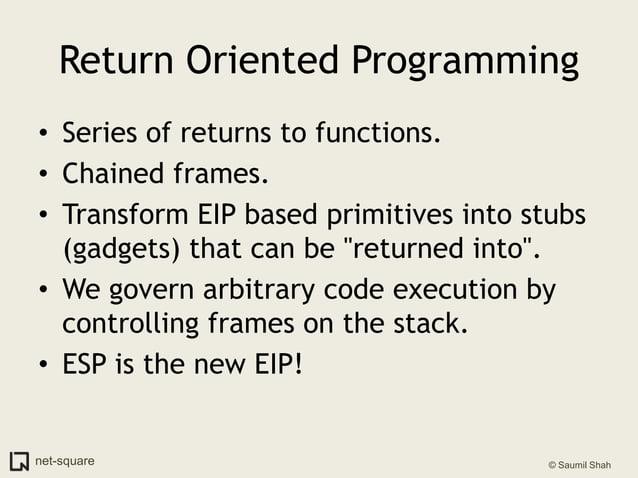 Return Oriented Programming

• Series of returns to functions.
• Chained frames.
• Transform EIP based primitives into stubs (gadgets) that can be "returned into".
• We govern arbitrary code execution by controlling frames on the stack.
• ESP is the new EIP!

net-square

© Saumil Shah